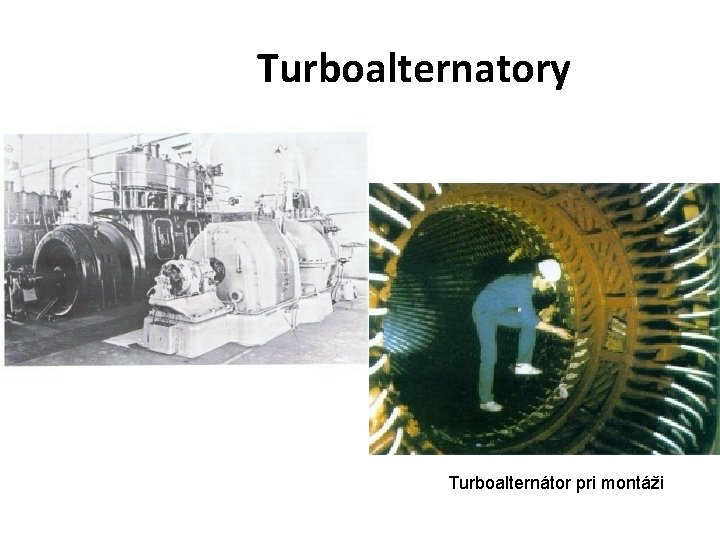 Turboalternatory

Turboalternátor pri montáži